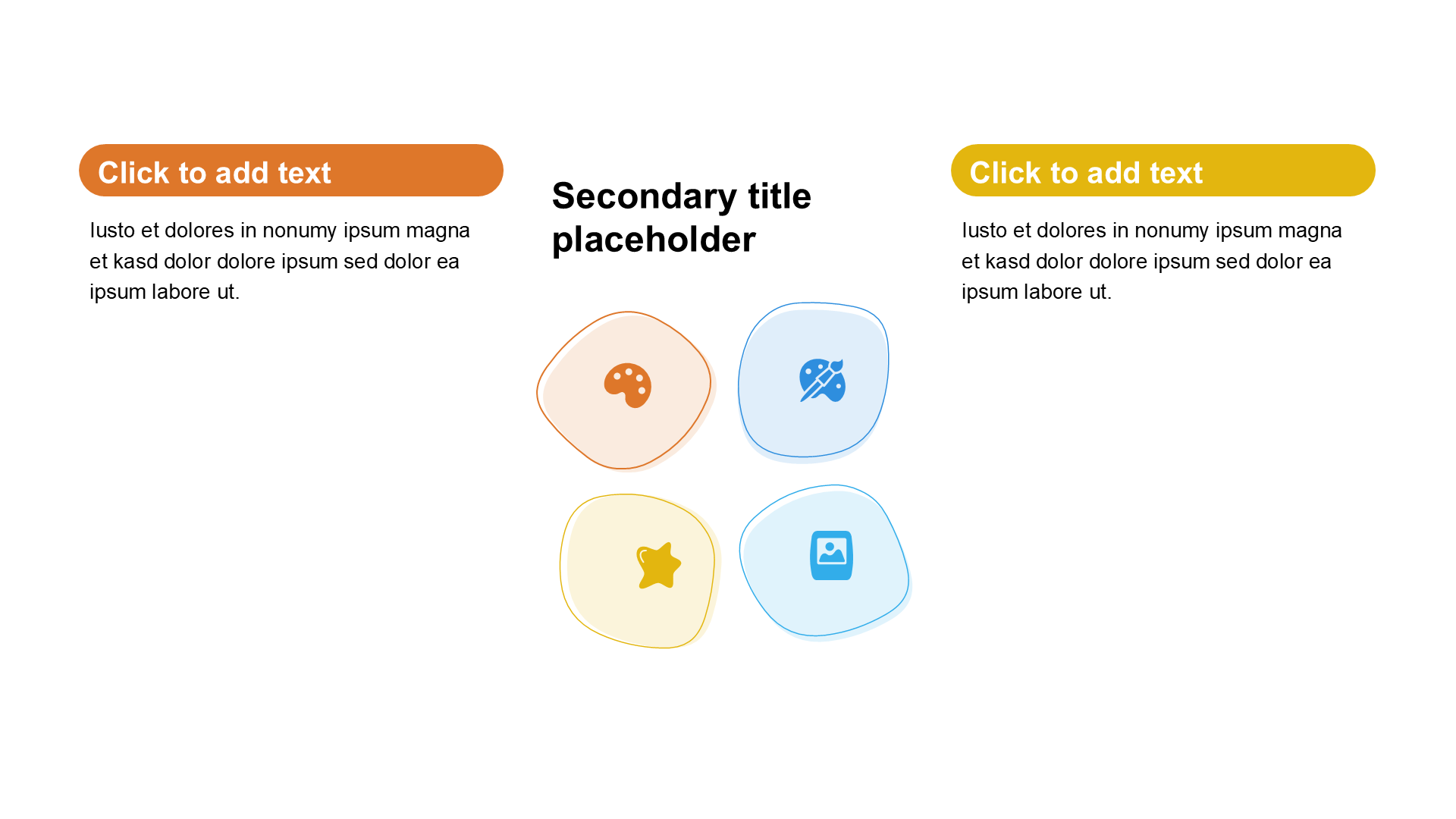 Click to add text

Iusto et dolores in nonumy ipsum magna et kasd dolor dolore ipsum sed dolor ea ipsum labore ut.

Secondary title placeholder

Click to add text

Iusto et dolores in nonumy ipsum magna et kasd dolor dolore ipsum sed dolor ea ipsum labore ut.